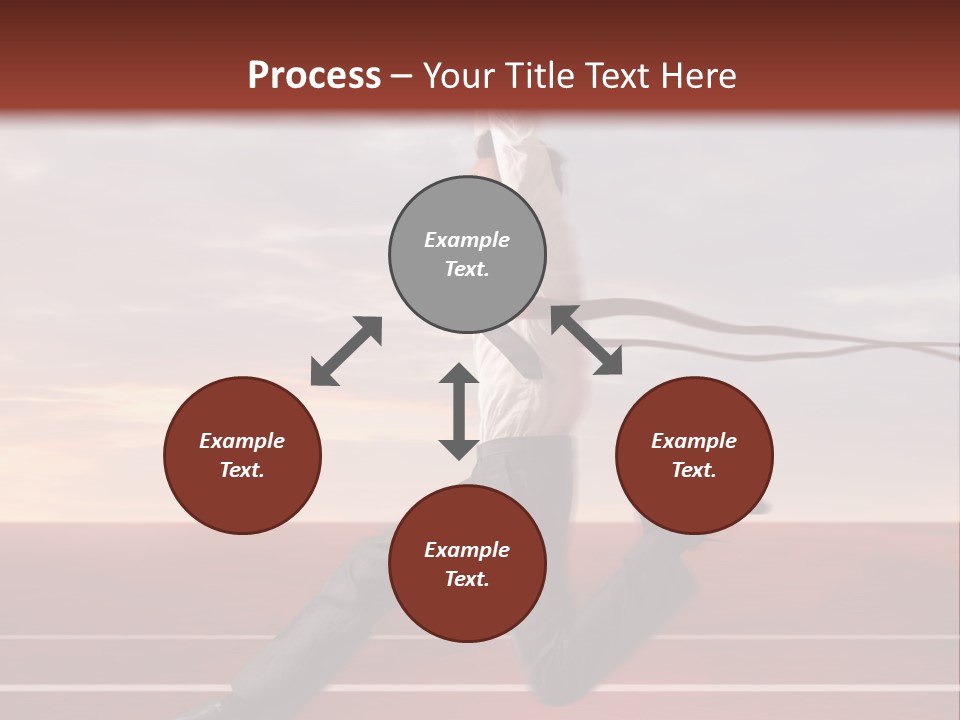 Process – Your Title Text Here

Example Text.

Example Text.

Example Text.

Example Text.